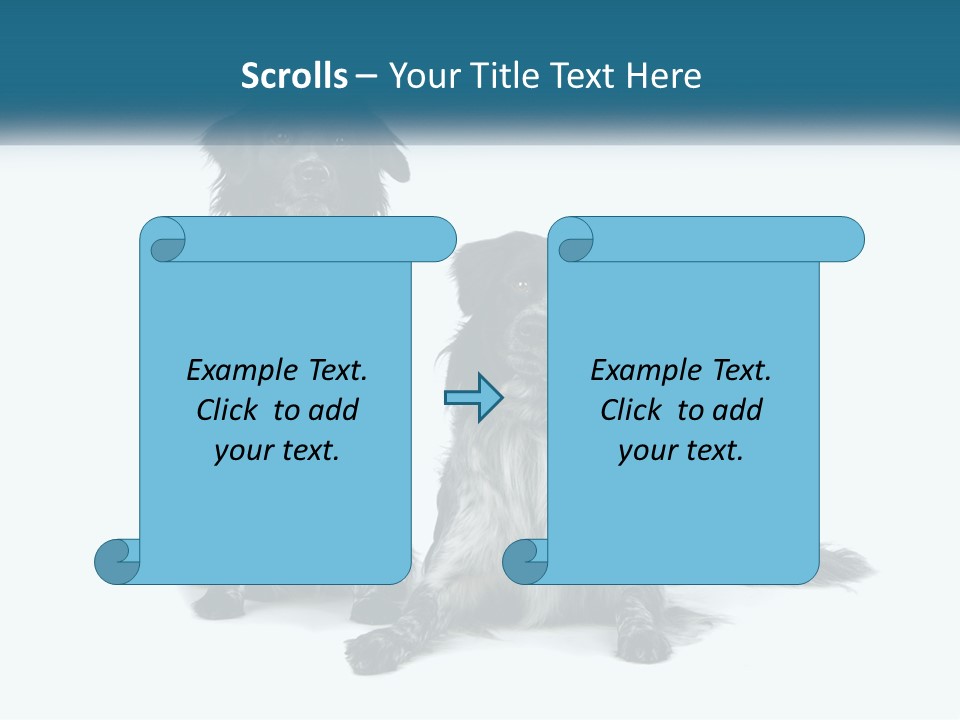 Scrolls – Your Title Text Here

Example Text. Click to add your text.

Example Text. Click to add your text.